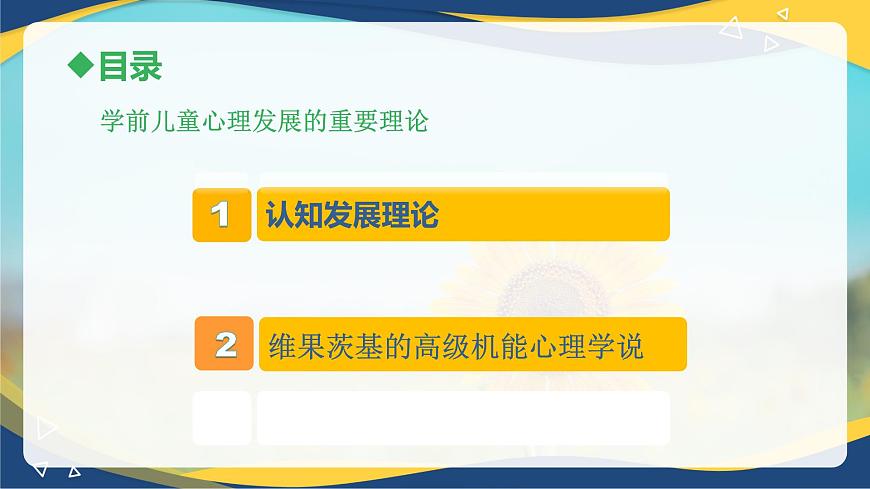 ◆目录

学前儿童心理发展的重要理论

1 认知发展理论

2 维果茨基的高级机能心理学说